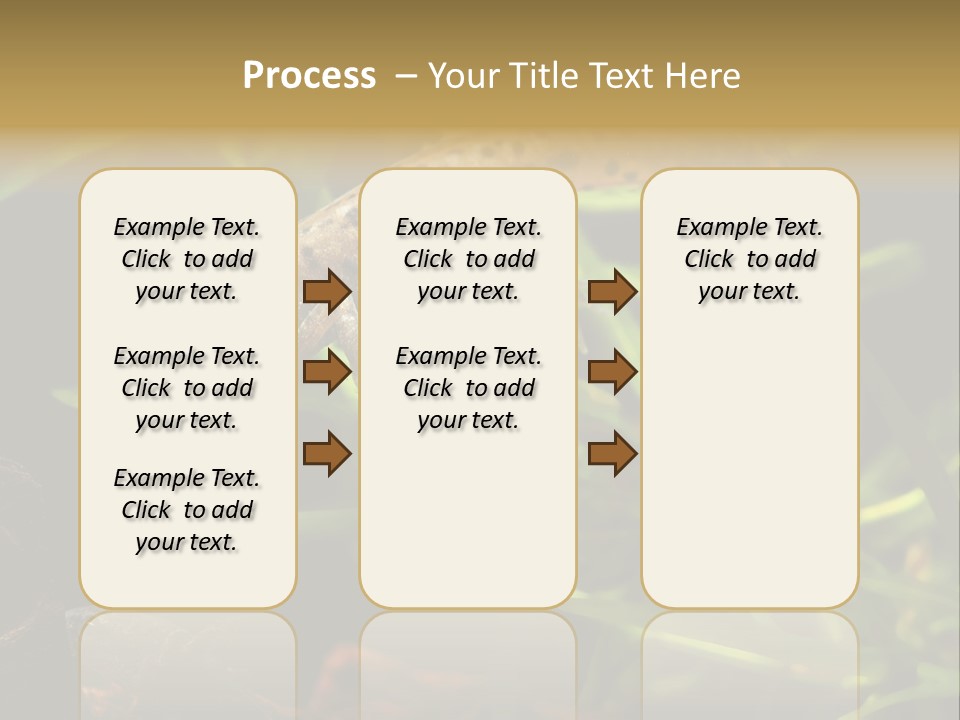 Process – Your Title Text Here

Example Text. Click to add your text.

Example Text. Click to add your text.

Example Text. Click to add your text.

Example Text. Click to add your text.

Example Text. Click to add your text.

Example Text. Click to add your text.